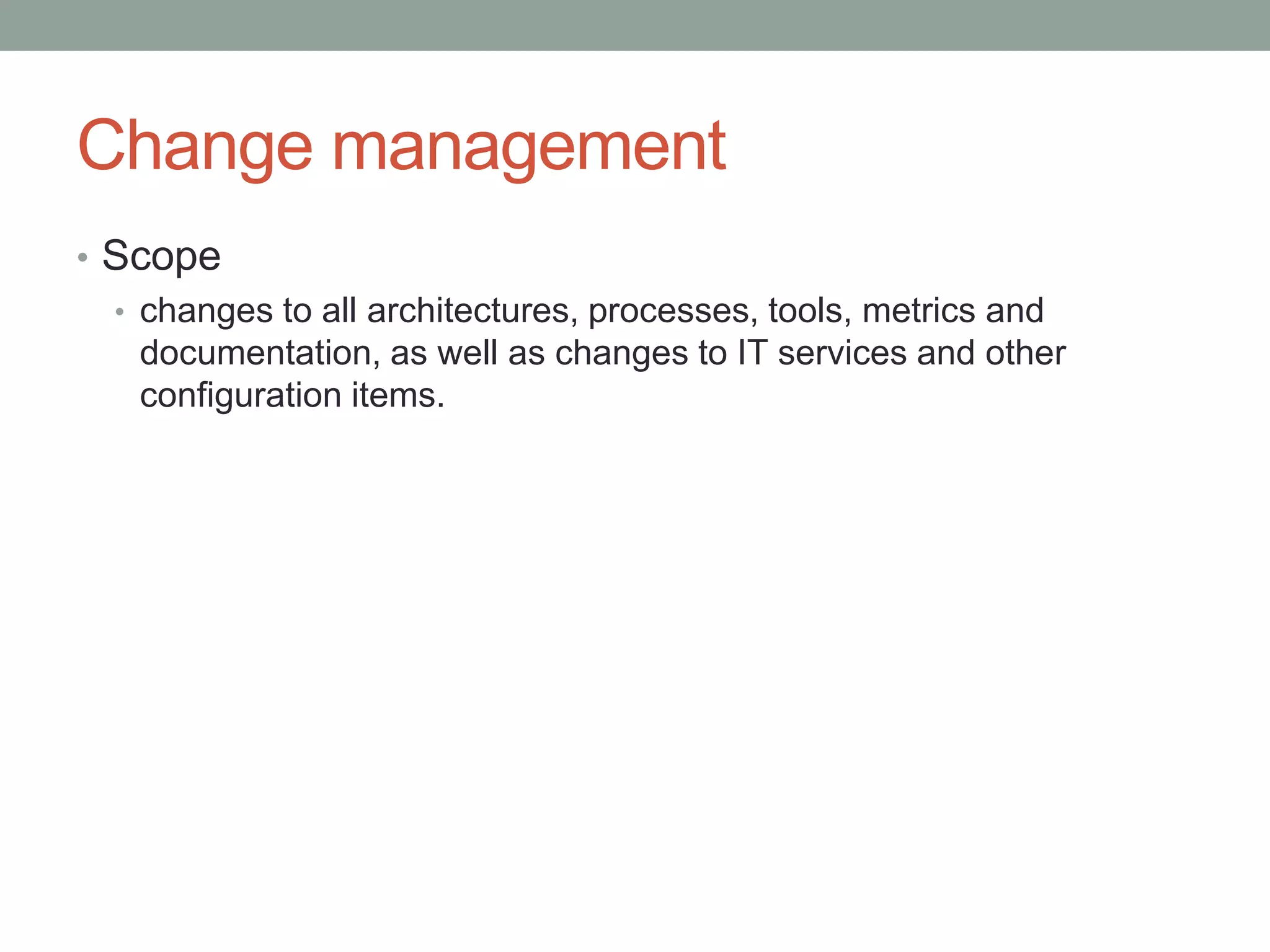 Change management

• Scope
  • changes to all architectures, processes, tools, metrics and documentation, as well as changes to IT services and other configuration items.